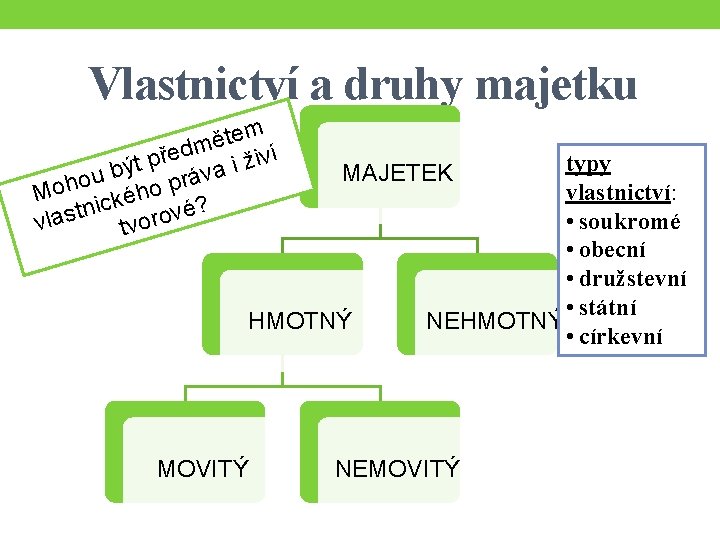 Vlastnictví a druhy majetku

Mohou být předmětem vlastnického práva i živí tvorové?

MAJETEK

HMOTNÝ

NEHMOTNÝ

MOVITÝ

NEMOVITÝ

typy vlastnictví:
• soukromé
• obecní
• družstevní
• státní
• církevní